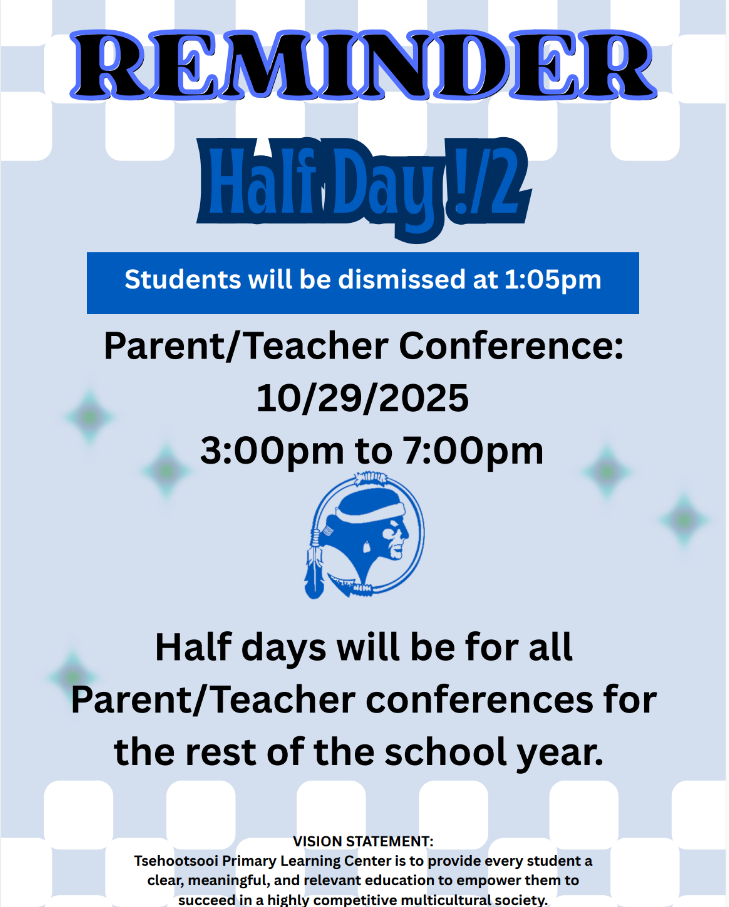 REMINDER

Half Day !/2

Students will be dismissed at 1:05pm

Parent/Teacher Conference:
10/29/2025
3:00pm to 7:00pm

Half days will be for all Parent/Teacher conferences for the rest of the school year.

VISION STATEMENT:
Tsehootsooi Primary Learning Center is to provide every student a clear, meaningful, and relevant education to empower them to succeed in a highly competitive multicultural society.